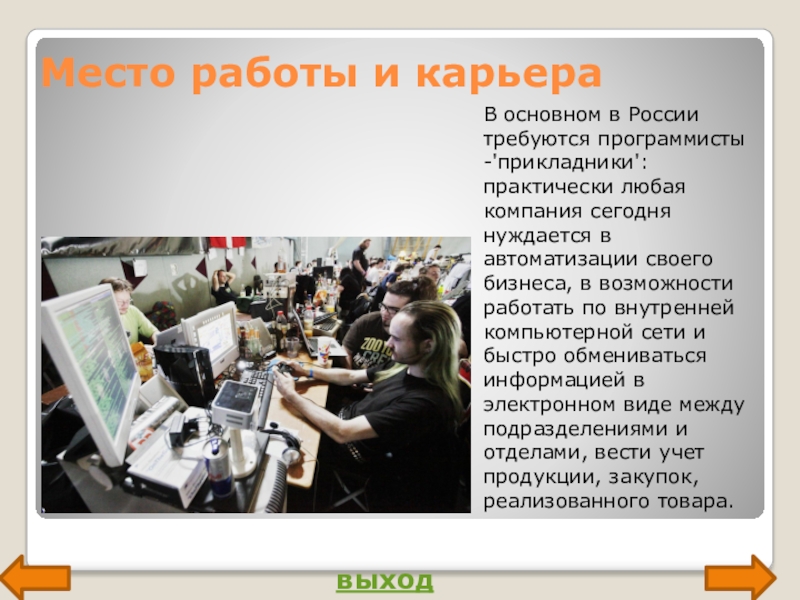 Место работы и карьера

В основном в России требуются программисты -'прикладники': практически любая компания сегодня нуждается в автоматизации своего бизнеса, в возможности работать по внутренней компьютерной сети и быстро обмениваться информацией в электронном виде между подразделениями и отделами, вести учет продукции, закупок, реализованного товара.

выход